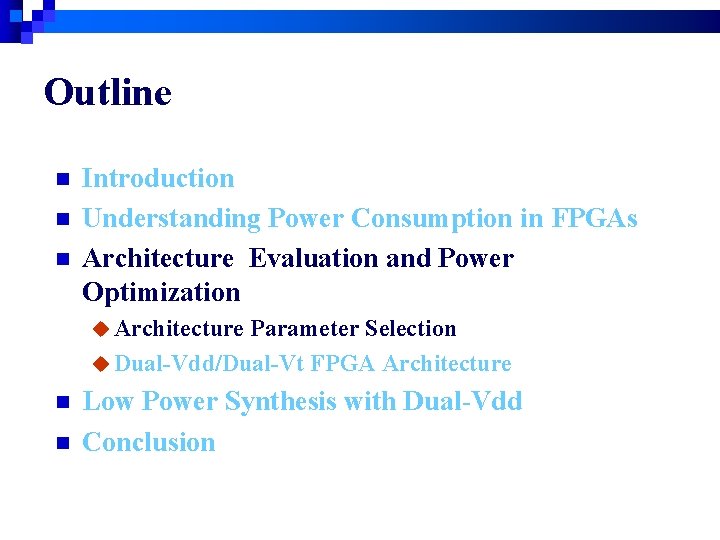 Outline

Introduction
Understanding Power Consumption in FPGAs
Architecture Evaluation and Power Optimization
Architecture Parameter Selection
Dual-Vdd/Dual-Vt FPGA Architecture
Low Power Synthesis with Dual-Vdd
Conclusion